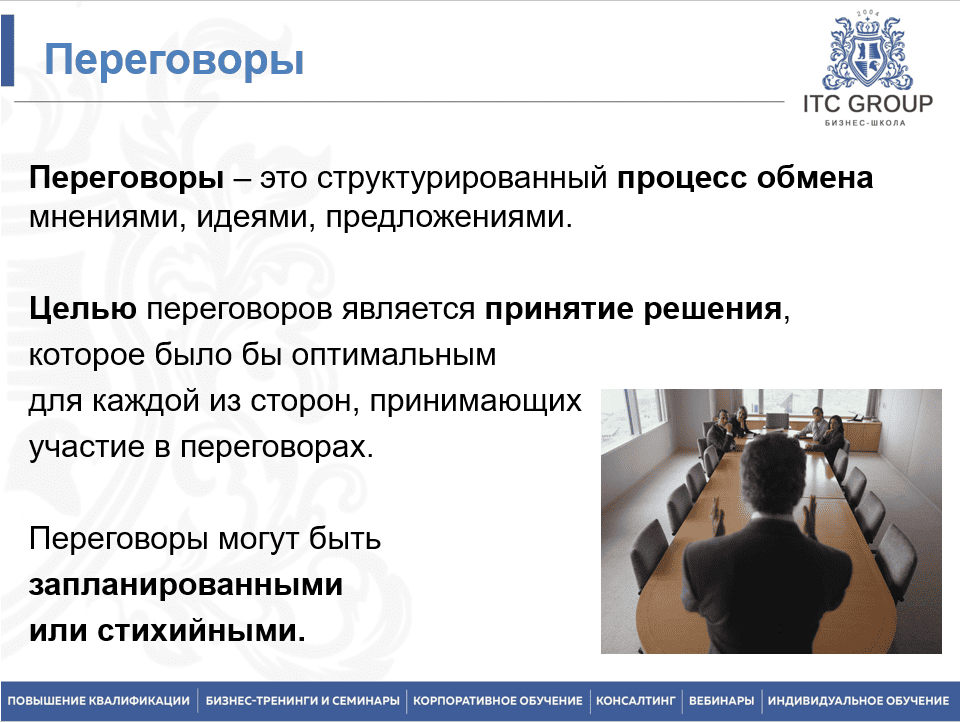 Переговоры

2004
ITC GROUP
БИЗНЕС-ШКОЛА

Переговоры – это структурированный процесс обмена мнениями, идеями, предложениями.

Целью переговоров является принятие решения, которое было бы оптимальным для каждой из сторон, принимающих участие в переговорах.

Переговоры могут быть запланированными или стихийными.

ПОВЫШЕНИЕ КВАЛИФИКАЦИИ | БИЗНЕС-ТРЕНИНГИ И СЕМИНАРЫ | КОРПОРАТИВНОЕ ОБУЧЕНИЕ | КОНСАЛТИНГ | ВЕБИНАРЫ | ИНДИВИДУАЛЬНОЕ ОБУЧЕНИЕ